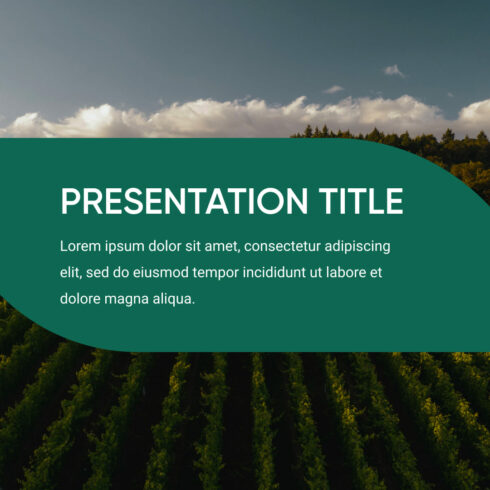 PRESENTATION TITLE

Lorem ipsum dolor sit amet, consectetur adipiscing elit, sed do eiusmod tempor incididunt ut labore et dolore magna aliqua.